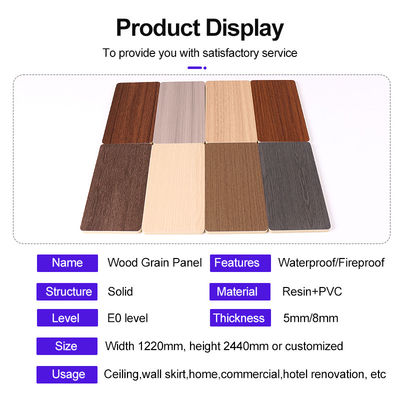 Product Display

To provide you with satisfactory service

| Name | Wood Grain Panel | Features | Waterproof/Fireproof |
|---|---|---|---|
| Structure | Solid | Material | Resin+PVC |
| Level | E0 level | Thickness | 5mm/8mm |

Size Width 1220mm, height 2440mm or customized

Usage Ceiling,wall skirt,home,commercial,hotel renovation, etc